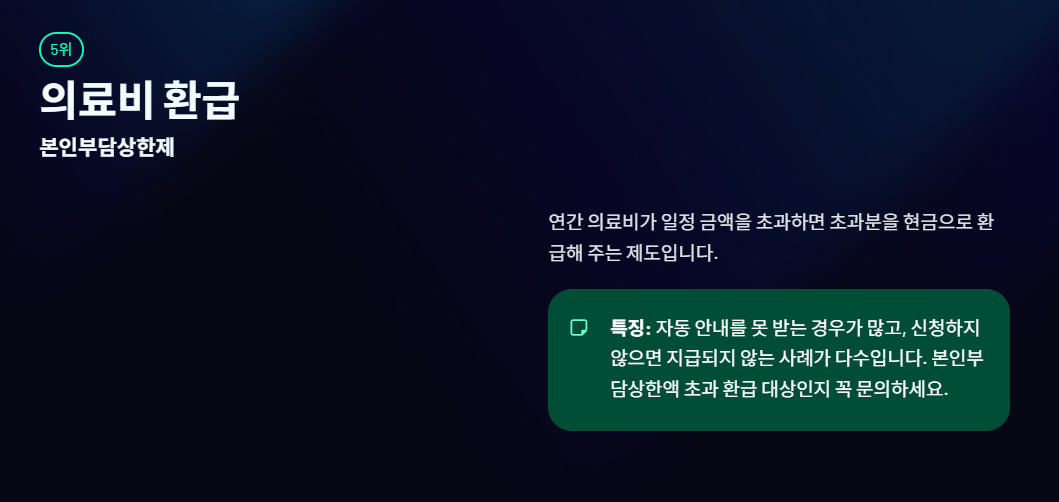 5위

의료비 환급

본인부담상한제

연간 의료비가 일정 금액을 초과하면 초과분을 현금으로 환급해 주는 제도입니다.

특징: 자동 안내를 못 받는 경우가 많고, 신청하지 않으면 지급되지 않는 사례가 다수입니다. 본인부담상한액 초과 환급 대상인지 꼭 문의하세요.